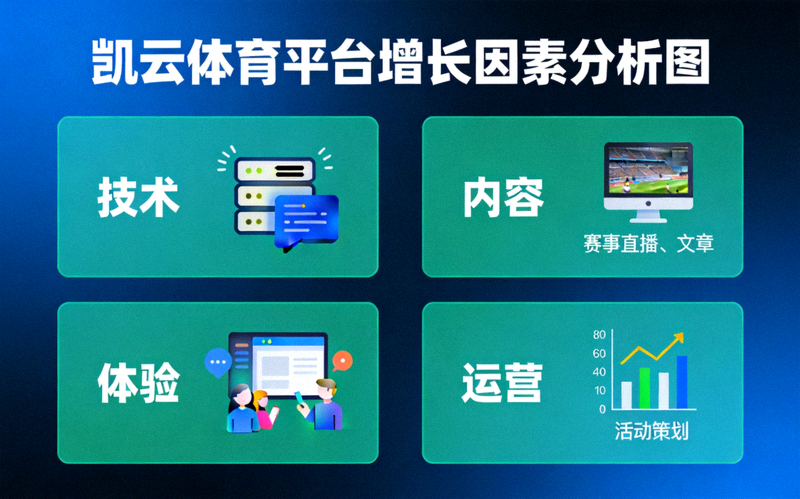 凯云体育平台增长因素分析图

技术

内容

赛事直播、文章

体验

运营

80
60
40
20
0

活动策划